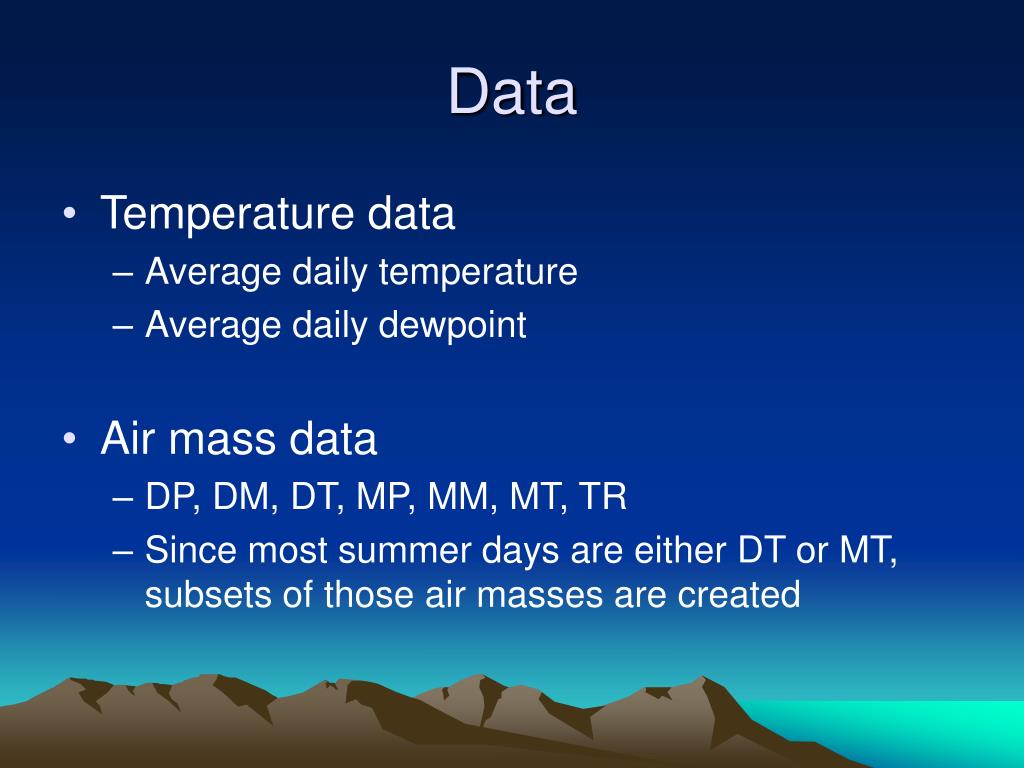 Data

• Temperature data
– Average daily temperature
– Average daily dewpoint

• Air mass data
– DP, DM, DT, MP, MM, MT, TR
– Since most summer days are either DT or MT, subsets of those air masses are created